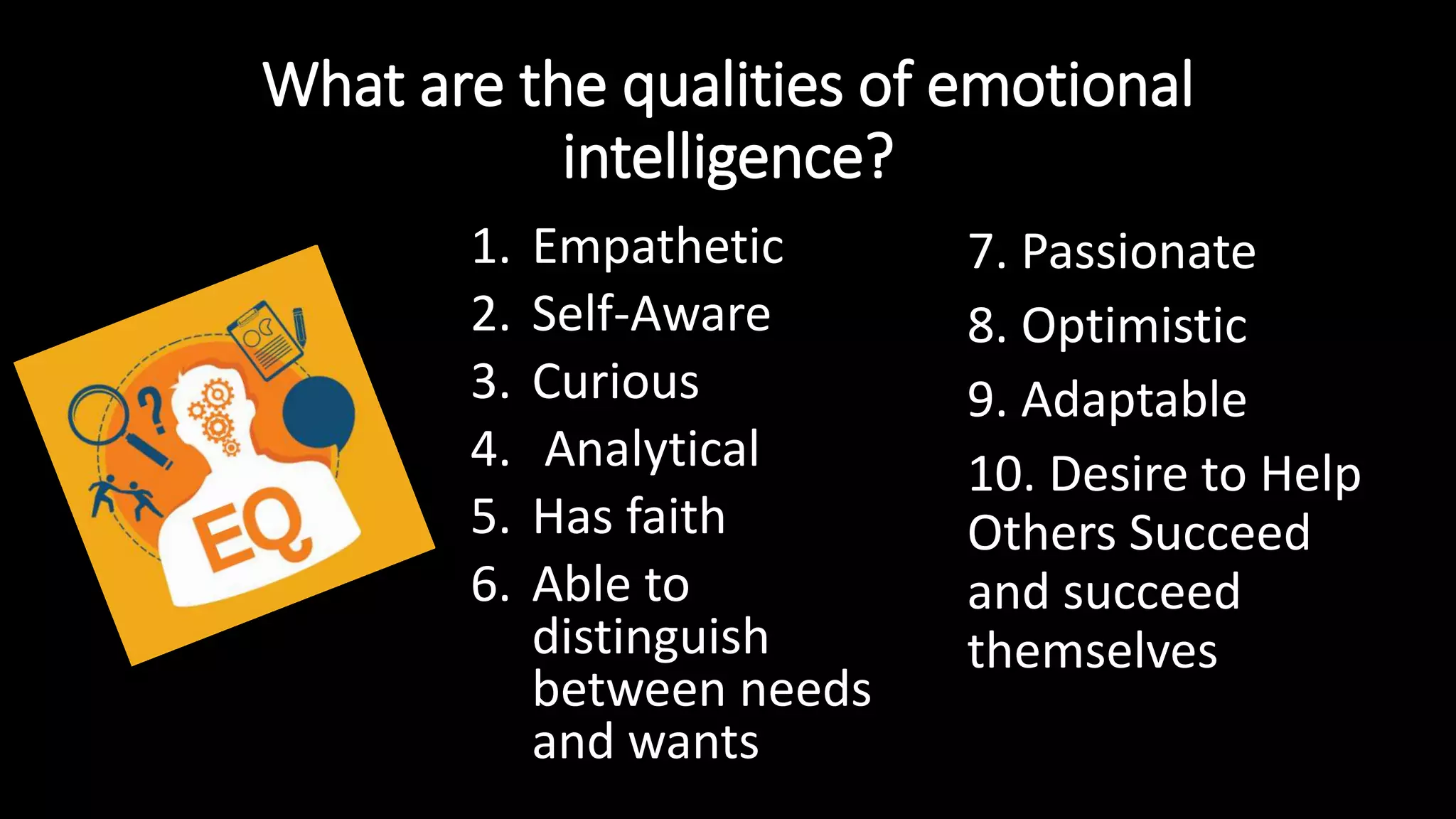 What are the qualities of emotional intelligence?

EQ

1. Empathetic
2. Self-Aware
3. Curious
4. Analytical
5. Has faith
6. Able to distinguish between needs and wants

7. Passionate
8. Optimistic
9. Adaptable
10. Desire to Help Others Succeed and succeed themselves